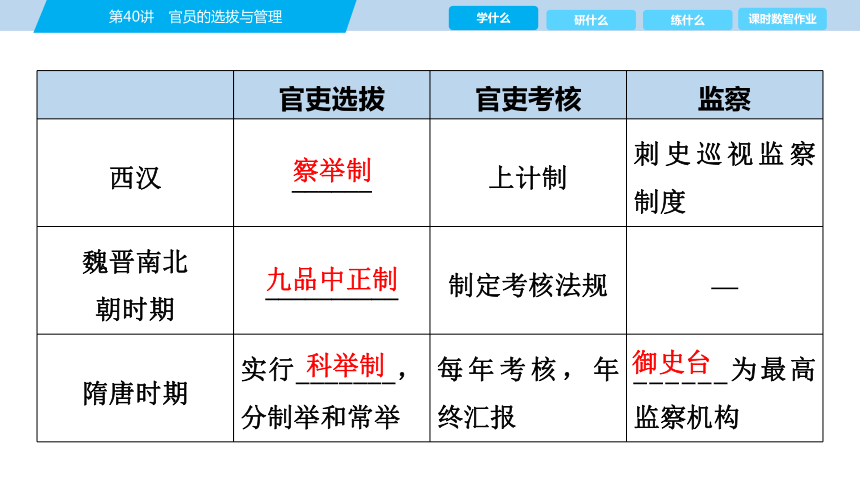 第40讲　官员的选拔与管理

学什么　研什么　练什么　课时数智作业

| | 官吏选拔 | 官吏考核 | 监察 |
|---|---|---|---|
| 西汉 | 察举制 | 上计制 | 刺史巡视监察制度 |
| 魏晋南北朝时期 | 九品中正制 | 制定考核法规 | — |
| 隋唐时期 | 实行科举制，分制举和常举 | 每年考核，年终汇报 | 御史台为最高监察机构 |